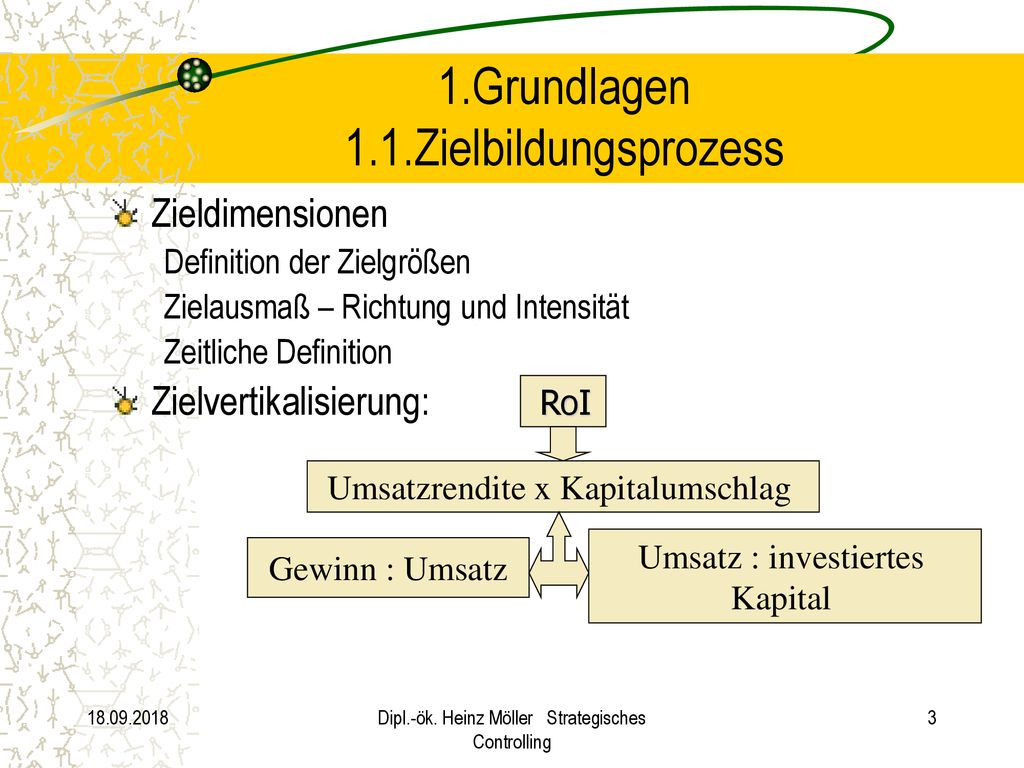 1.Grundlagen
1.1.Zielbildungsprozess

Zieldimensionen

Definition der Zielgrößen

Zielausmaß – Richtung und Intensität

Zeitliche Definition

Zielvertikalisierung:

RoI

Umsatzrendite x Kapitalumschlag

Gewinn : Umsatz

Umsatz : investiertes Kapital

18.09.2018

Dipl.-ök. Heinz Möller Strategisches Controlling

3